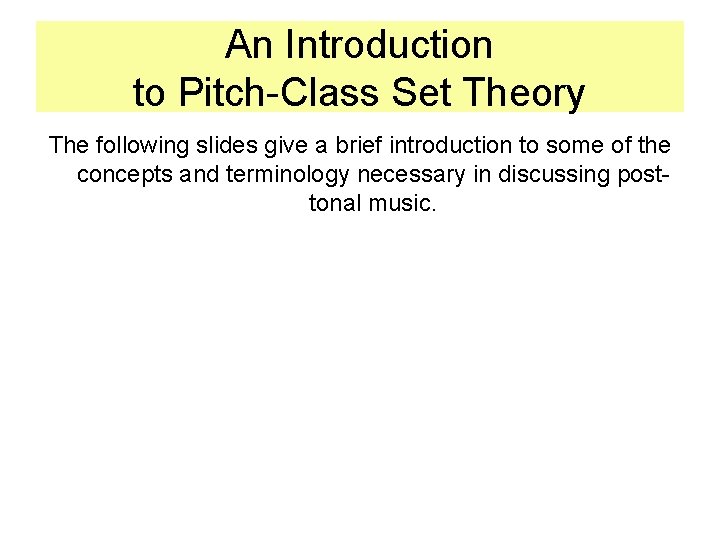 An Introduction to Pitch-Class Set Theory

The following slides give a brief introduction to some of the concepts and terminology necessary in discussing post-tonal music.